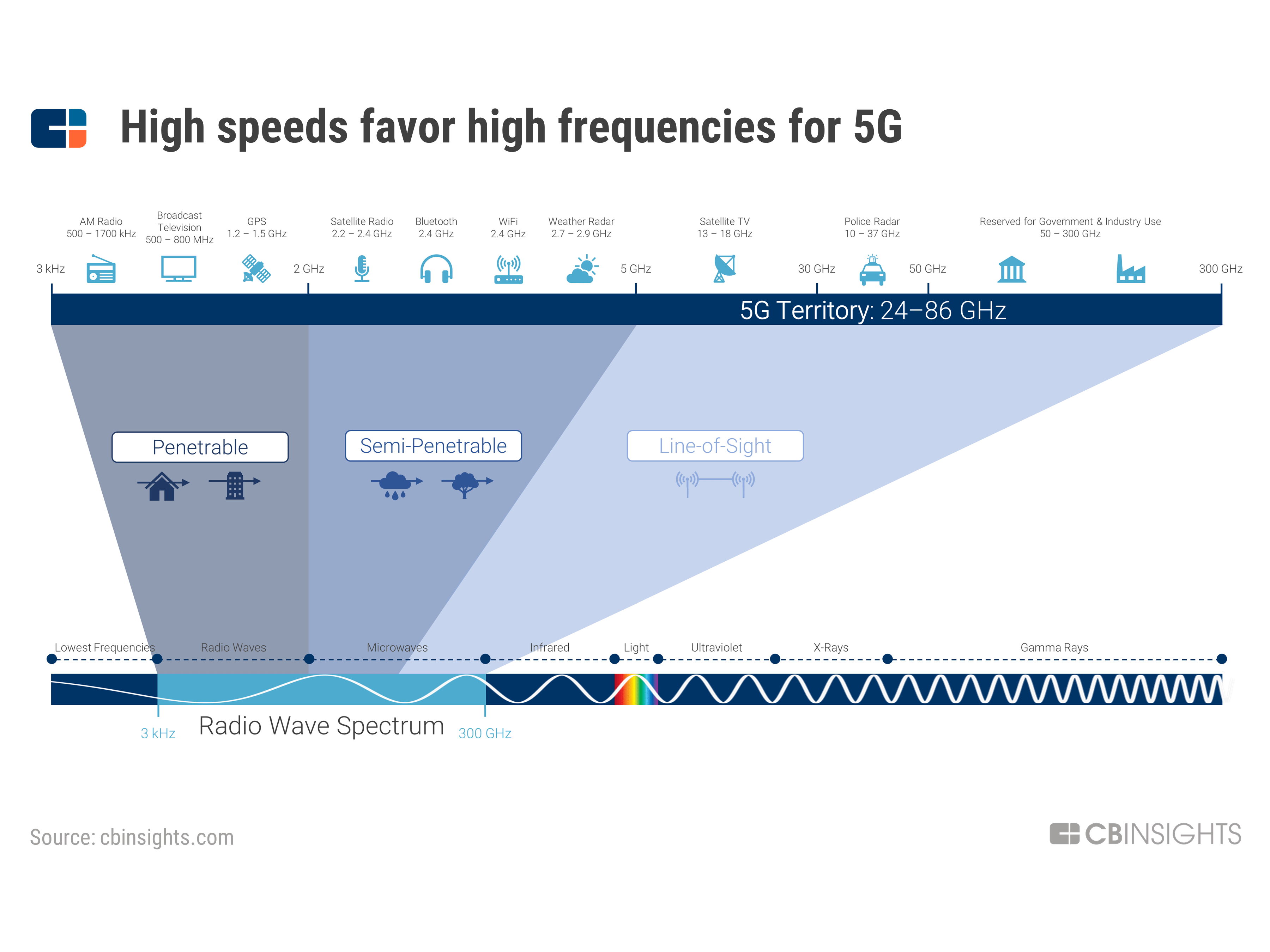 High speeds favor high frequencies for 5G

AM Radio
500 – 1700 kHz

Broadcast Television
500 – 800 MHz

GPS
1.2 – 1.5 GHz

Satellite Radio
2.2 – 2.4 GHz

Bluetooth
2.4 GHz

WiFi
2.4 GHz

Weather Radar
2.7 – 2.9 GHz

Satellite TV
13 – 18 GHz

Police Radar
10 – 37 GHz

Reserved for Government & Industry Use
50 – 300 GHz

3 kHz 2 GHz 5 GHz 30 GHz 50 GHz 300 GHz

5G Territory: 24–86 GHz

Penetrable

Semi-Penetrable

Line-of-Sight

Lowest Frequencies Radio Waves Microwaves Infrared Light Ultraviolet X-Rays Gamma Rays

3 kHz Radio Wave Spectrum 300 GHz

Source: cbinsights.com

CBINSIGHTS